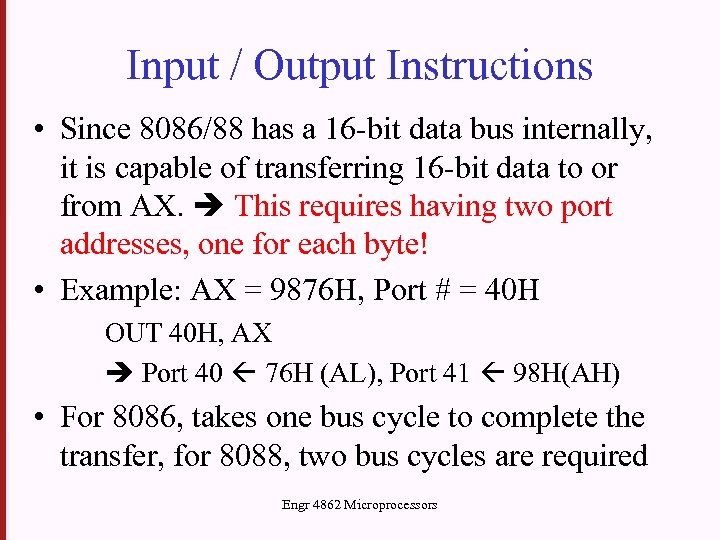 Input / Output Instructions

• Since 8086/88 has a 16-bit data bus internally, it is capable of transferring 16-bit data to or from AX. ➔ This requires having two port addresses, one for each byte!

• Example: AX = 9876H, Port # = 40H

OUT 40H, AX

➔ Port 40 ← 76H (AL), Port 41 ← 98H(AH)

• For 8086, takes one bus cycle to complete the transfer, for 8088, two bus cycles are required

Engr 4862 Microprocessors